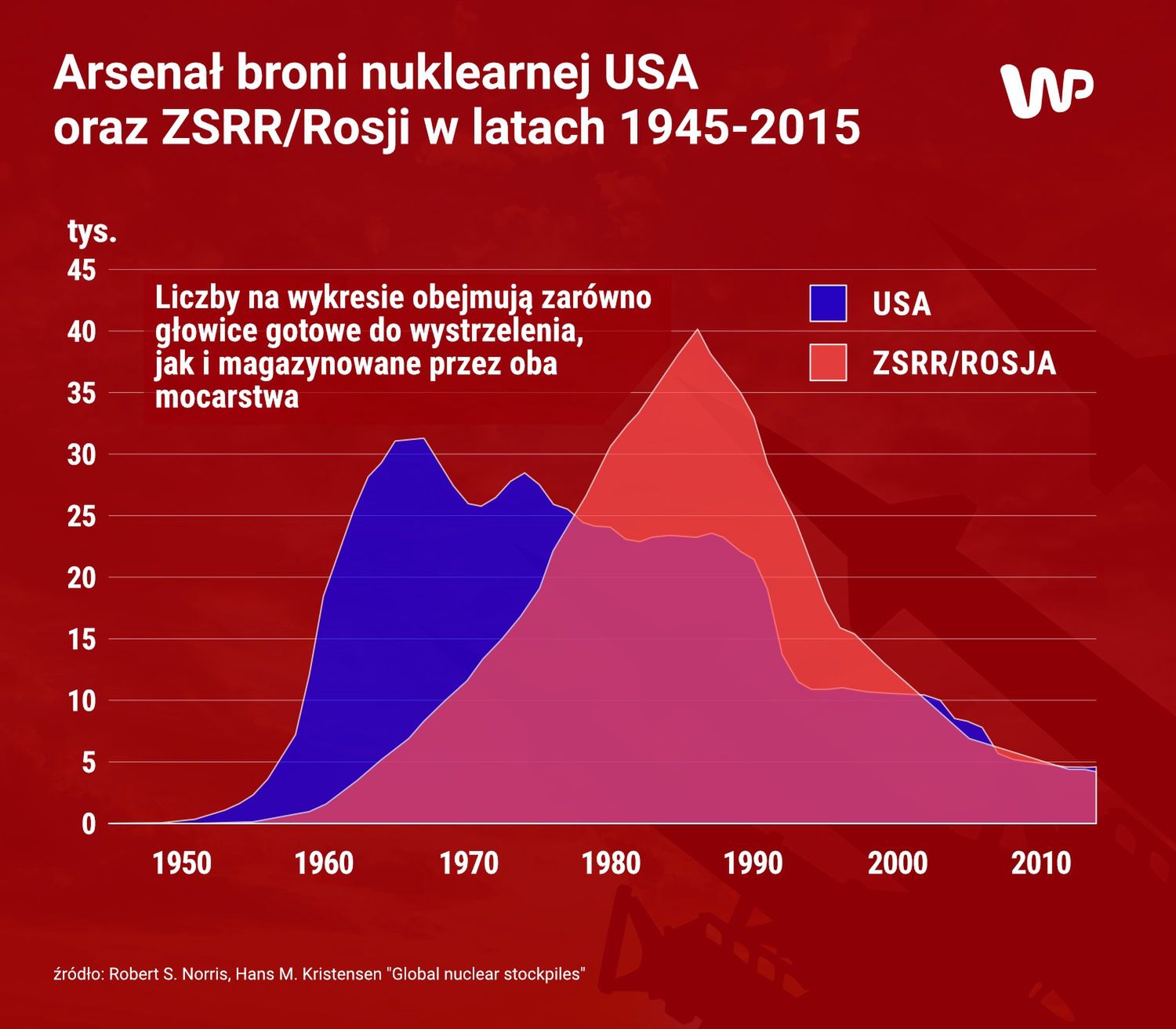 Arsenał broni nuklearnej USA oraz ZSRR/Rosji w latach 1945-2015

WP

tys.

45
40
35
30
25
20
15
10
5
0

Liczby na wykresie obejmują zarówno głowice gotowe do wystrzelenia, jak i magazynowane przez oba mocarstwa

USA
ZSRR/ROSJA

1950
1960
1970
1980
1990
2000
2010

źródło: Robert S. Norris, Hans M. Kristensen "Global nuclear stockpiles"